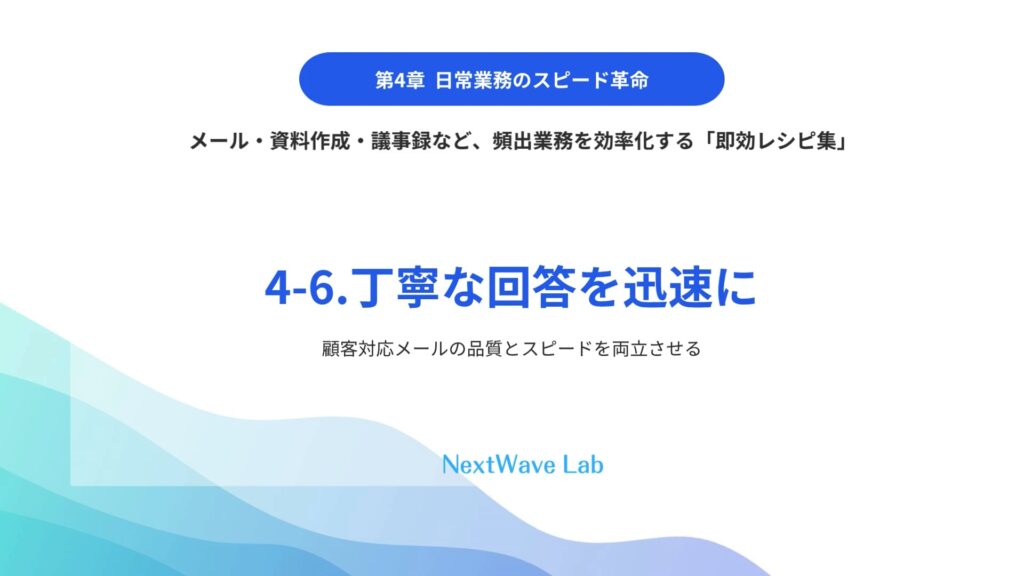 第4章 日常業務のスピード革命

メール・資料作成・議事録など、頻出業務を効率化する「即効レシピ集」

4-6.丁寧な回答を迅速に

顧客対応メールの品質とスピードを両立させる

NextWave Lab